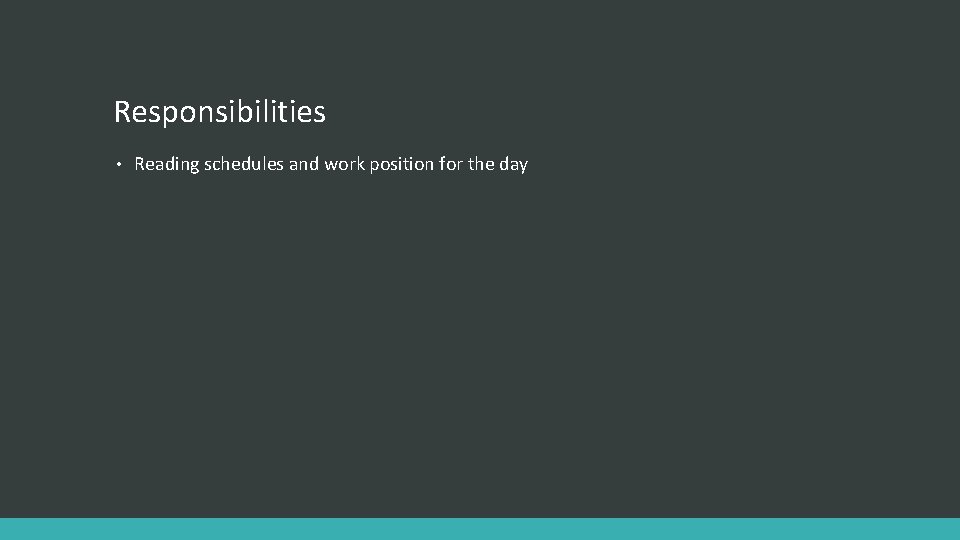 Responsibilities

• Reading schedules and work position for the day